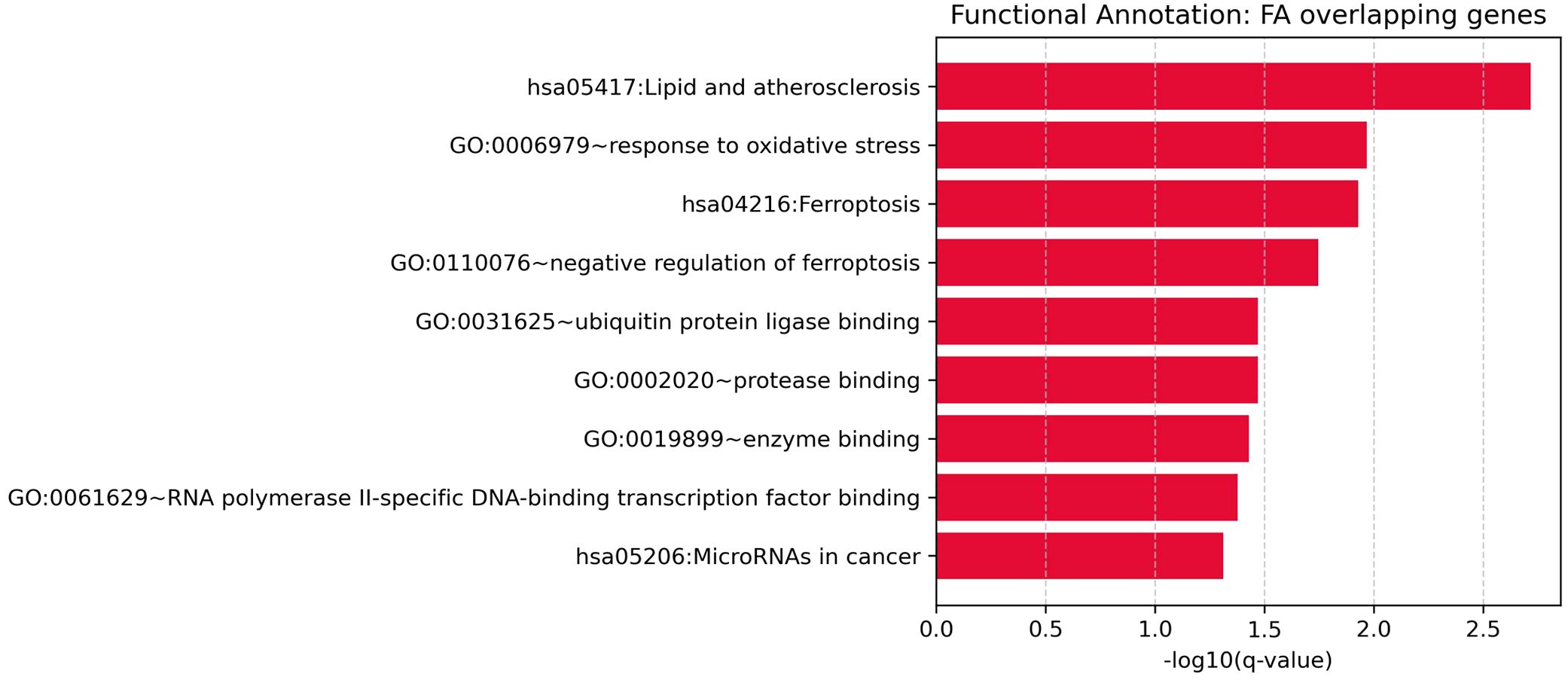 Functional Annotation: FA overlapping genes

hsa05417:Lipid and atherosclerosis
GO:0006979~response to oxidative stress
hsa04216:Ferroptosis
GO:0110076~negative regulation of ferroptosis
GO:0031625~ubiquitin protein ligase binding
GO:0002020~protease binding
GO:0019899~enzyme binding
GO:0061629~RNA polymerase II-specific DNA-binding transcription factor binding
hsa05206:MicroRNAs in cancer

0.0 0.5 1.0 1.5 2.0 2.5
-log10(q-value)